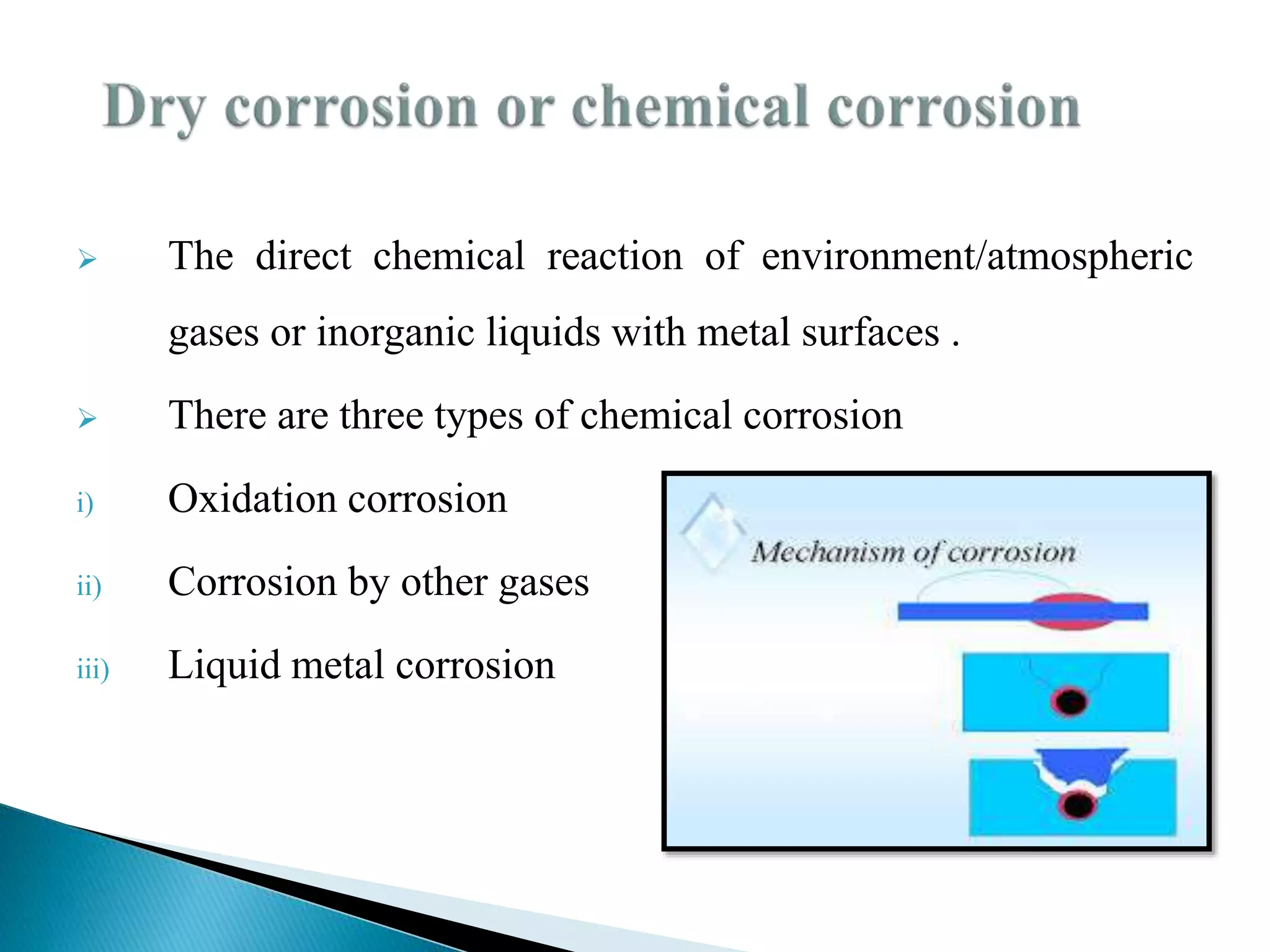 Dry corrosion or chemical corrosion

➢ The direct chemical reaction of environment/atmospheric gases or inorganic liquids with metal surfaces .

➢ There are three types of chemical corrosion

i) Oxidation corrosion

ii) Corrosion by other gases

iii) Liquid metal corrosion

Mechanism of corrosion